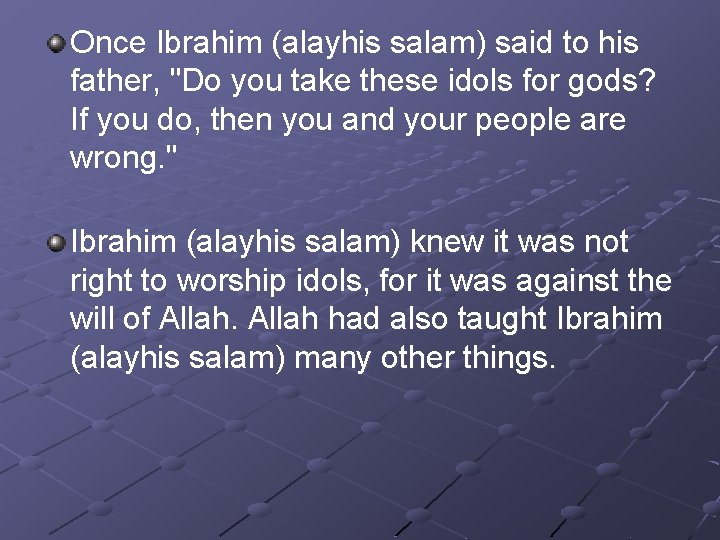 Once Ibrahim (alayhis salam) said to his father, "Do you take these idols for gods? If you do, then you and your people are wrong."

Ibrahim (alayhis salam) knew it was not right to worship idols, for it was against the will of Allah. Allah had also taught Ibrahim (alayhis salam) many other things.